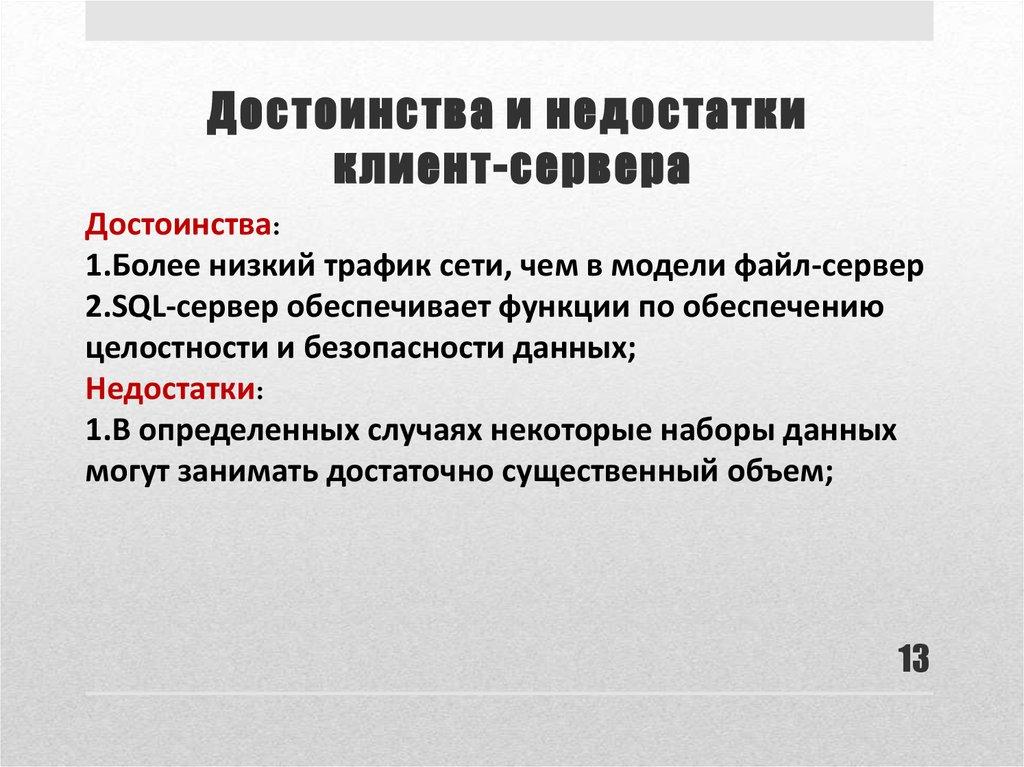 Достоинства и недостатки клиент-сервера

Достоинства:
1.Более низкий трафик сети, чем в модели файл-сервер
2.SQL-сервер обеспечивает функции по обеспечению целостности и безопасности данных;
Недостатки:
1.В определенных случаях некоторые наборы данных могут занимать достаточно существенный объем;

13